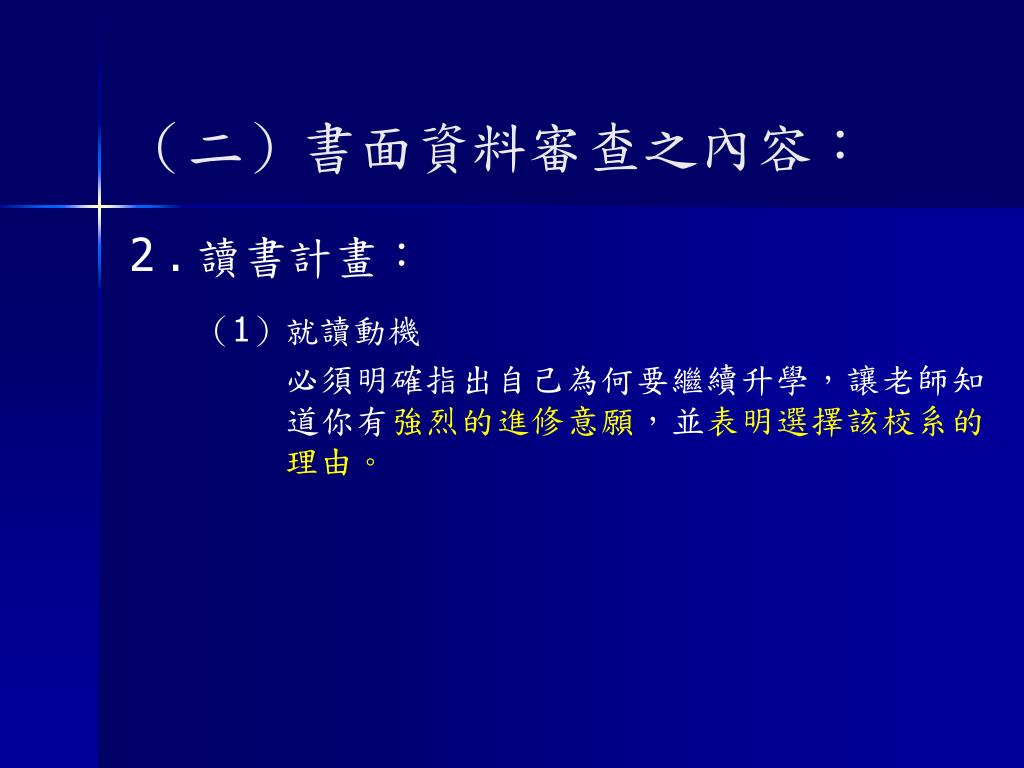 （二）書面資料審查之內容：

2.讀書計畫：

（1）就讀動機

必須明確指出自己為何要繼續升學，讓老師知道你有強烈的進修意願，並表明選擇該校系的理由。